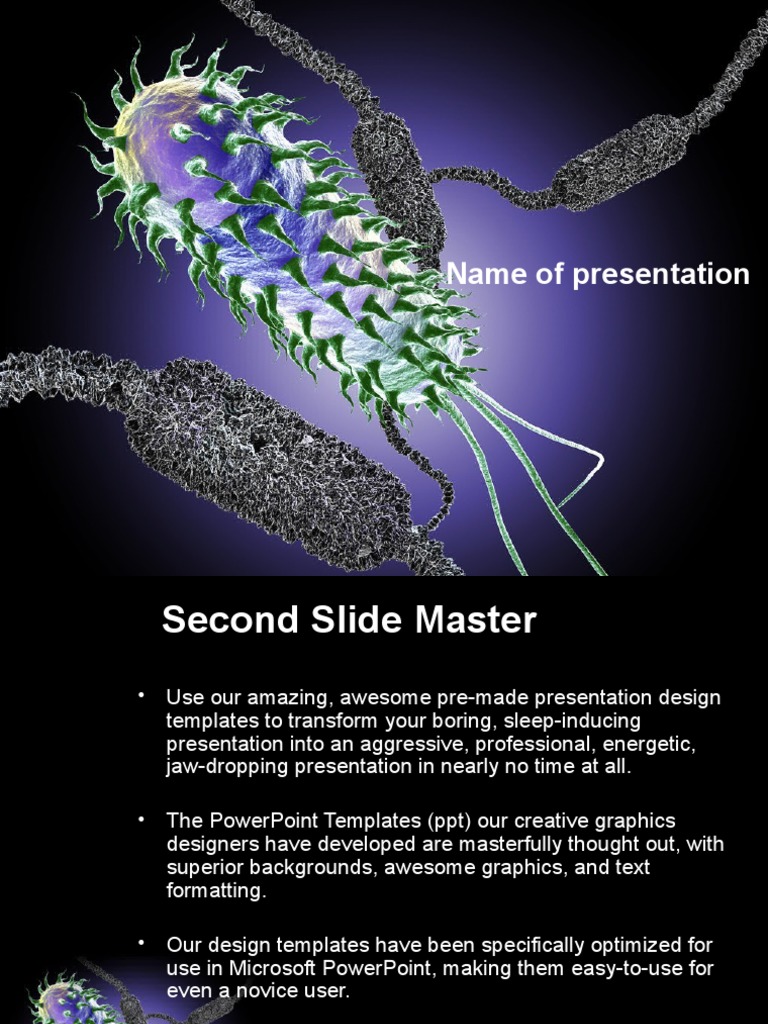 Name of presentation

Second Slide Master

• Use our amazing, awesome pre-made presentation design templates to transform your boring, sleep-inducing presentation into an aggressive, professional, energetic, jaw-dropping presentation in nearly no time at all.

• The PowerPoint Templates (ppt) our creative graphics designers have developed are masterfully thought out, with superior backgrounds, awesome graphics, and text formatting.

• Our design templates have been specifically optimized for use in Microsoft PowerPoint, making them easy-to-use for even a novice user.